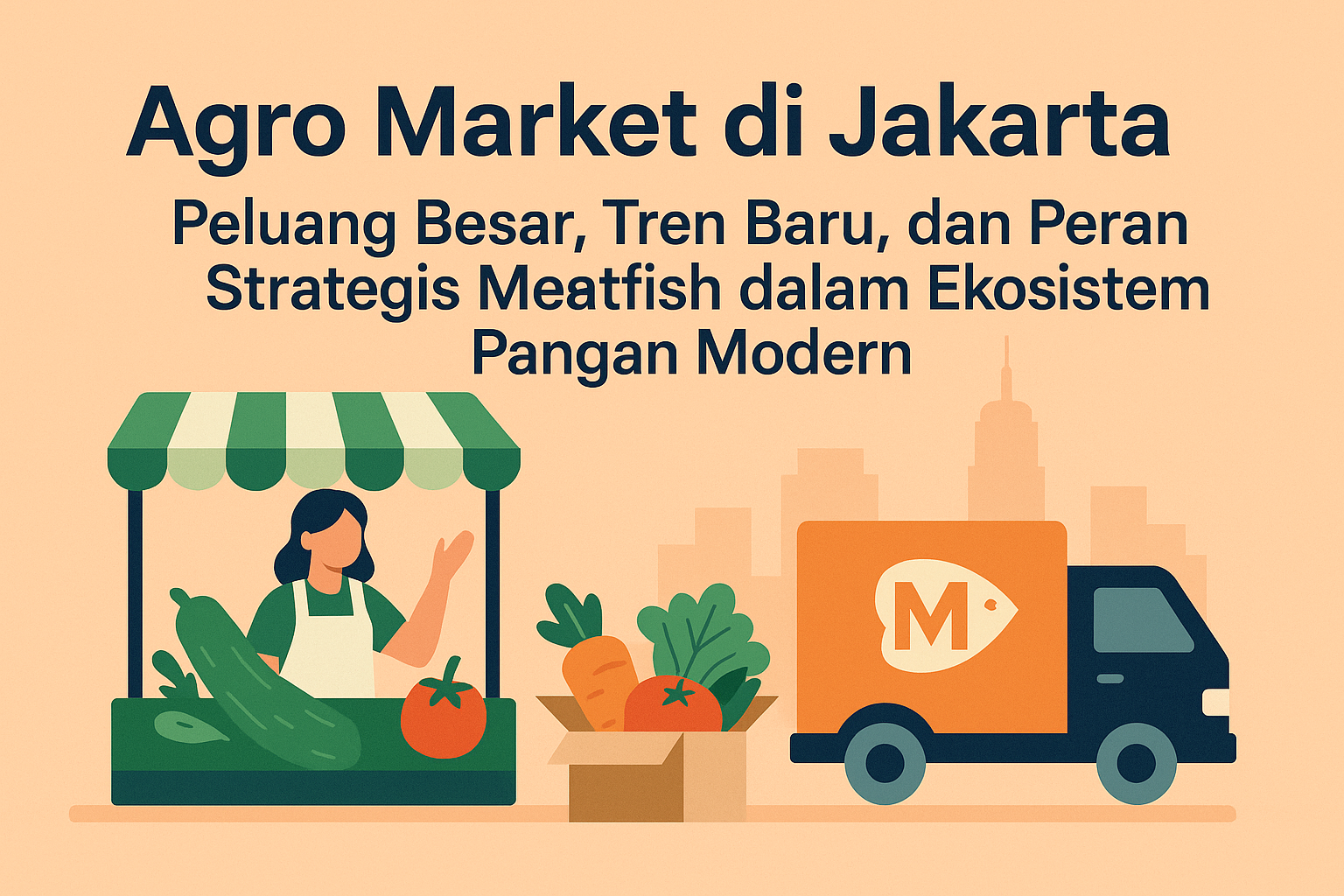 Agro Market di Jakarta

Peluang Besar, Tren Baru, dan Peran Strategis Meatfish dalam Ekosistem Pangan Modern

M